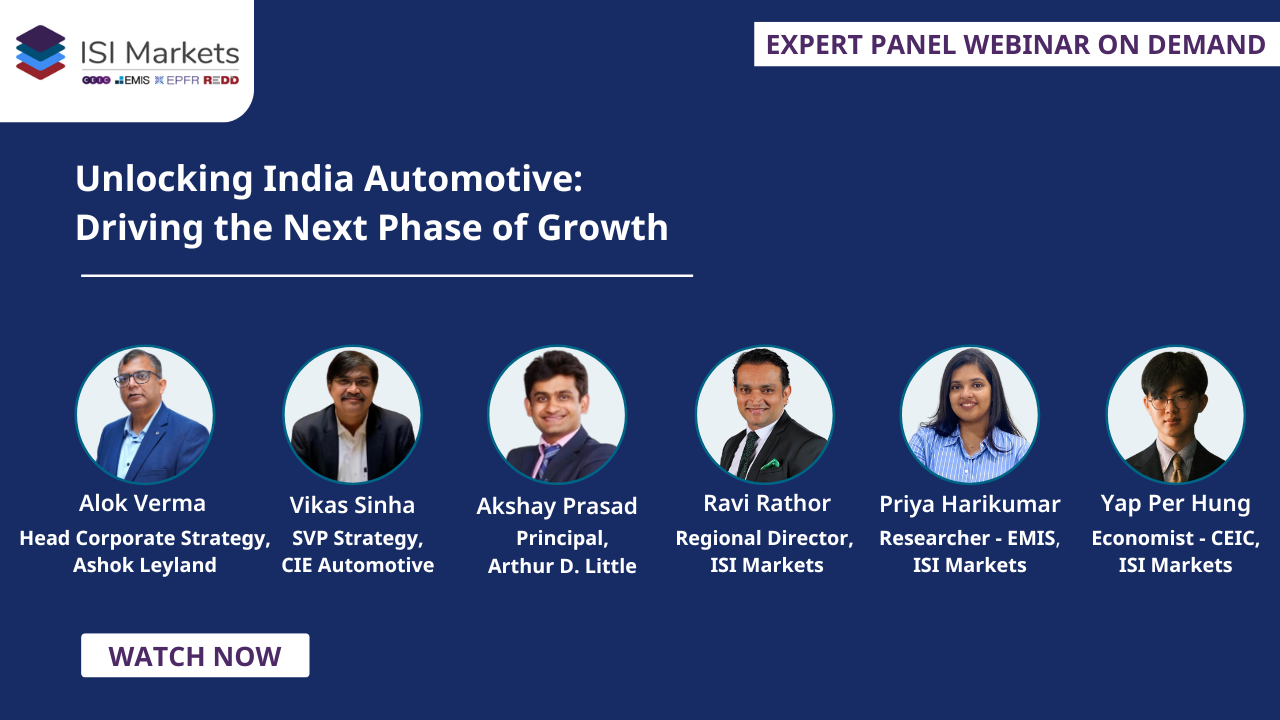 ISI Markets
CEIC EMIS EPFR REDD

EXPERT PANEL WEBINAR ON DEMAND

Unlocking India Automotive: Driving the Next Phase of Growth

Alok Verma
Head Corporate Strategy, Ashok Leyland

Vikas Sinha
SVP Strategy, CIE Automotive

Akshay Prasad
Principal, Arthur D. Little

Ravi Rathor
Regional Director, ISI Markets

Priya Harikumar
Researcher - EMIS, ISI Markets

Yap Per Hung
Economist - CEIC, ISI Markets

WATCH NOW